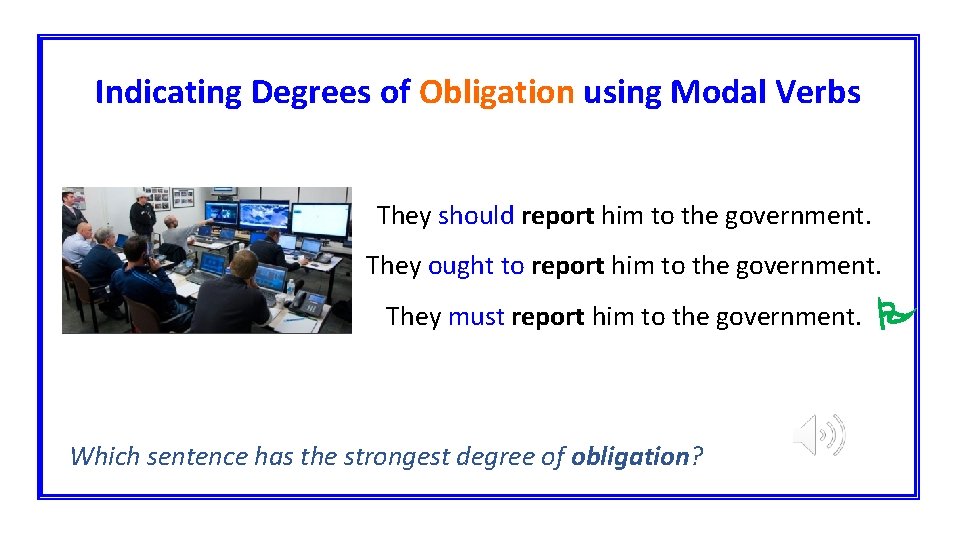 Indicating Degrees of Obligation using Modal Verbs

They should report him to the government.

They ought to report him to the government.

They must report him to the government.

Which sentence has the strongest degree of obligation?